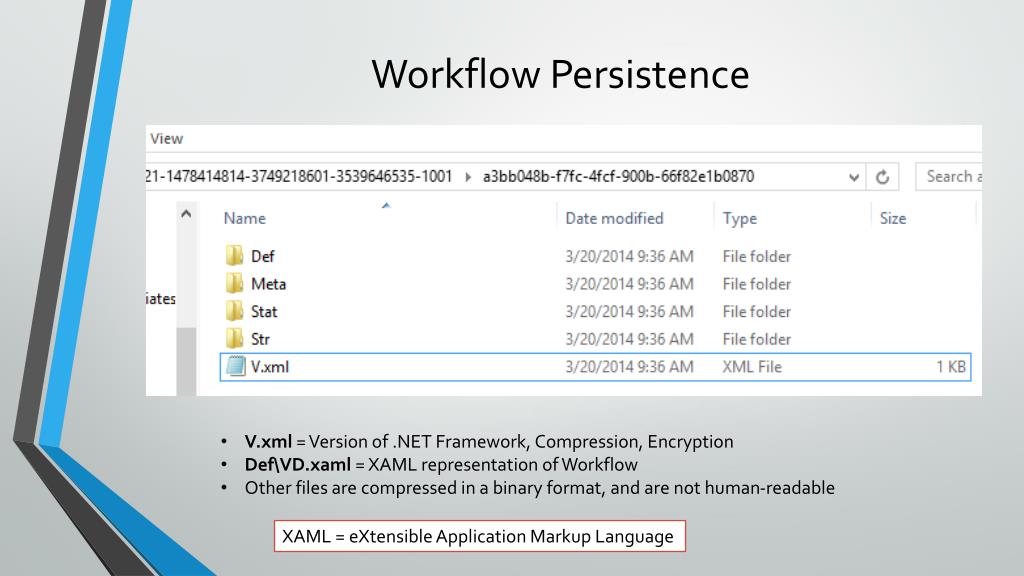 Workflow Persistence

View

21-1478414814-3749218601-3539646535-1001 ▸ a3bb048b-f7fc-4fcf-900b-66f82e1b0870

Search a

iates

| Name | Date modified | Type | Size |
|---|---|---|---|
| Def | 3/20/2014 9:36 AM | File folder | |
| Meta | 3/20/2014 9:36 AM | File folder | |
| Stat | 3/20/2014 9:36 AM | File folder | |
| Str | 3/20/2014 9:36 AM | File folder | |
| V.xml | 3/20/2014 9:36 AM | XML File | 1 KB |

• **V.xml** = Version of .NET Framework, Compression, Encryption
• **Def\VD.xaml** = XAML representation of Workflow
• Other files are compressed in a binary format, and are not human-readable

XAML = eXtensible Application Markup Language